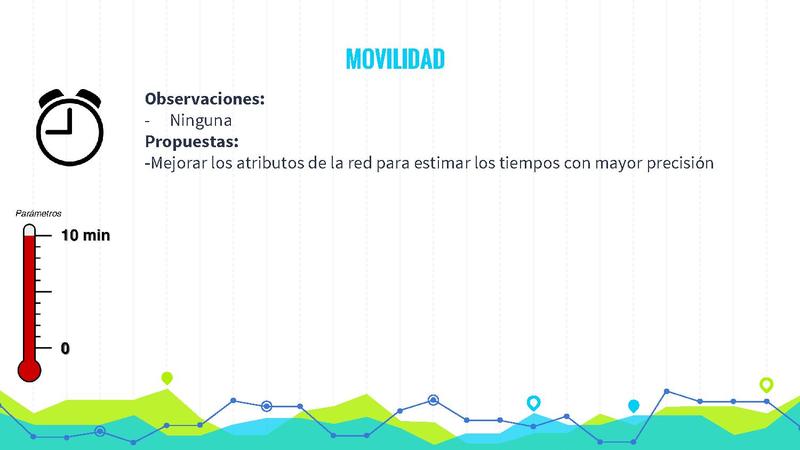 MOVILIDAD

Observaciones:
- Ninguna
Propuestas:
-Mejorar los atributos de la red para estimar los tiempos con mayor precisión

Parámetros

10 min

0